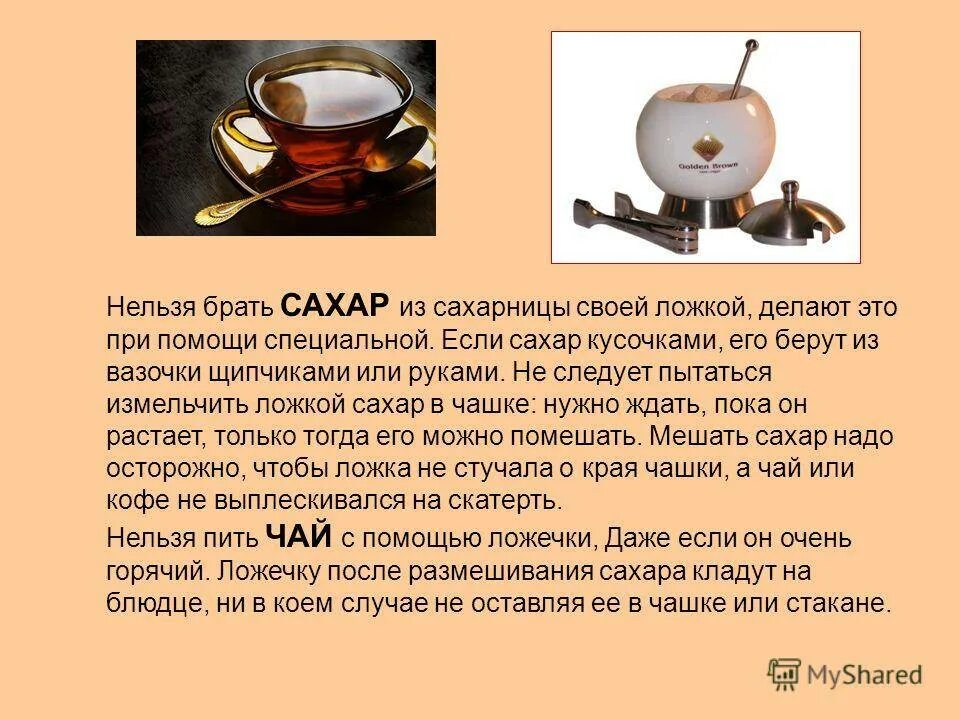 Golden Brown

Нельзя брать САХАР из сахарницы своей ложкой, делают это при помощи специальной. Если сахар кусочками, его берут из вазочки щипчиками или руками. Не следует пытаться измельчить ложкой сахар в чашке: нужно ждать, пока он растает, только тогда его можно помешать. Мешать сахар надо осторожно, чтобы ложка не стучала о края чашки, а чай или кофе не выплескивался на скатерть.

Нельзя пить ЧАЙ с помощью ложечки, Даже если он очень горячий. Ложечку после размешивания сахара кладут на блюдце, ни в коем случае не оставляя ее в чашке или стакане.

MyShared